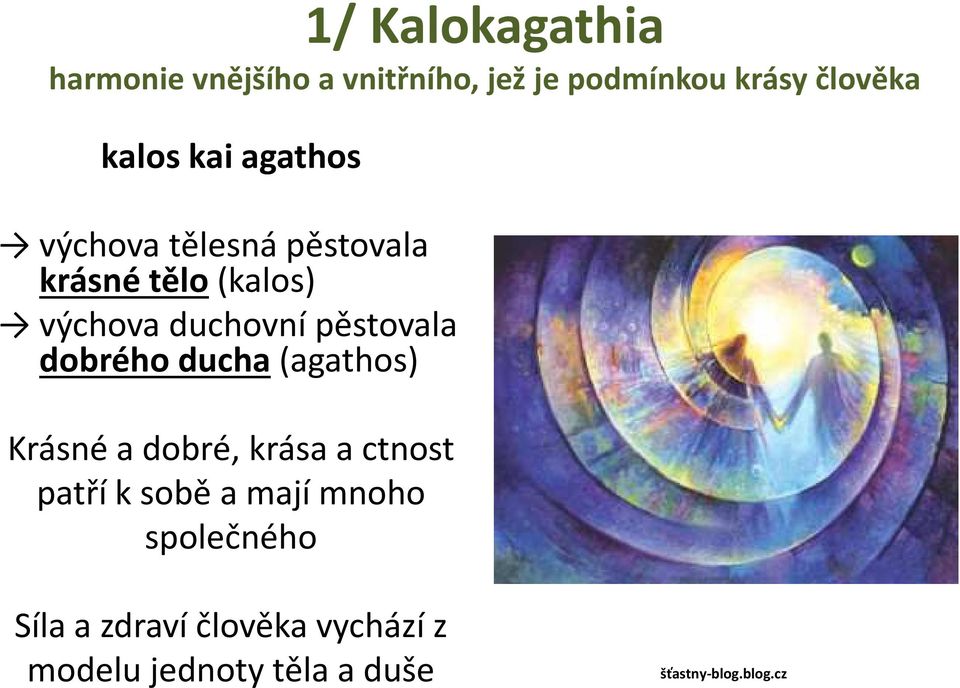 1/ Kalokagathia

harmonie vnějšího a vnitřního, jež je podmínkou krásy člověka

kalos kai agathos

→ výchova tělesná pěstovala krásné tělo (kalos)
→ výchova duchovní pěstovala dobrého ducha (agathos)

Krásné a dobré, krása a ctnost patří k sobě a mají mnoho společného

Síla a zdraví člověka vychází z modelu jednoty těla a duše

šťastny-blog.blog.cz